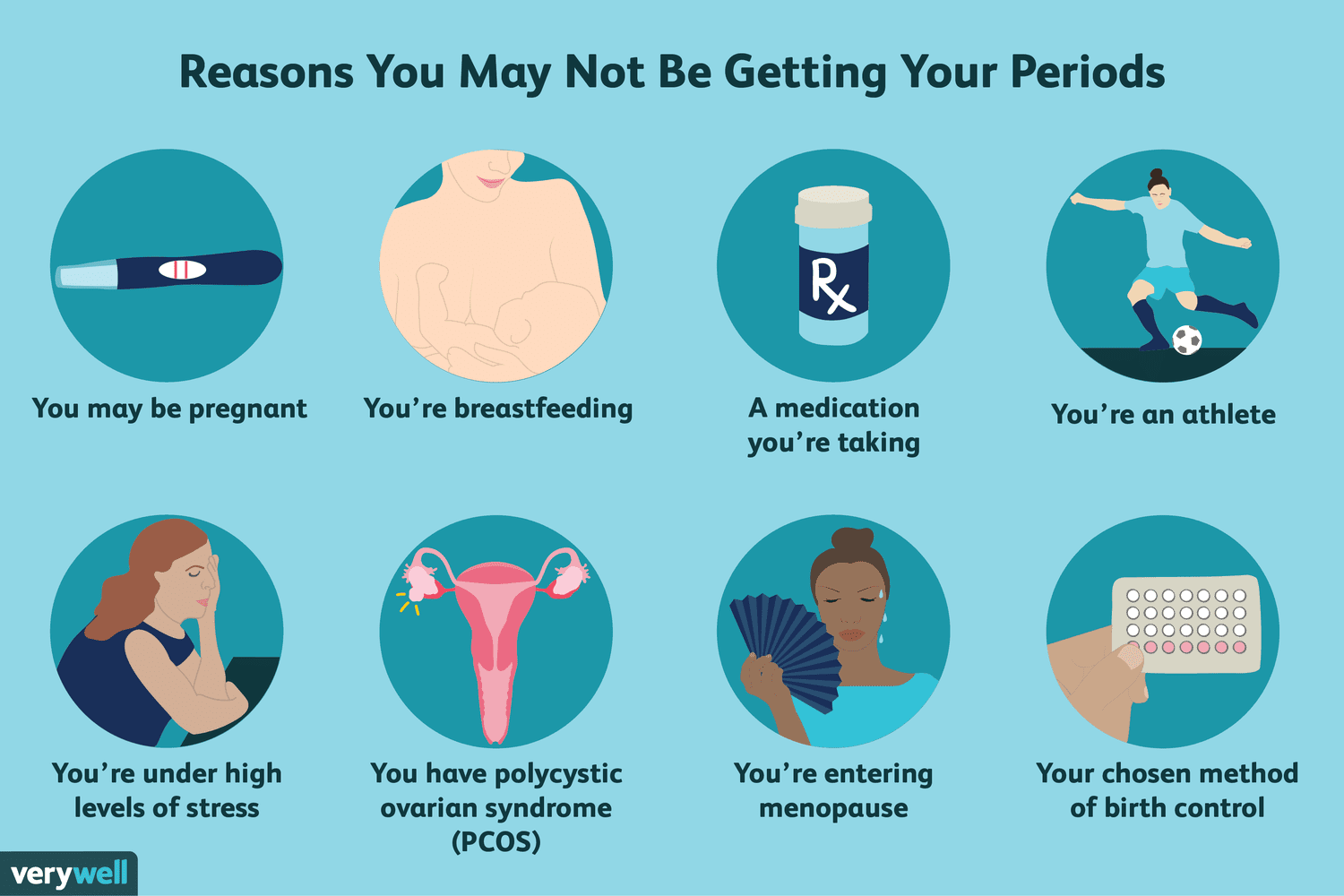 Reasons You May Not Be Getting Your Periods

Rx

You may be pregnant

You're breastfeeding

A medication you're taking

You're an athlete

You're under high levels of stress

You have polycystic ovarian syndrome (PCOS)

You're entering menopause

Your chosen method of birth control

verywell